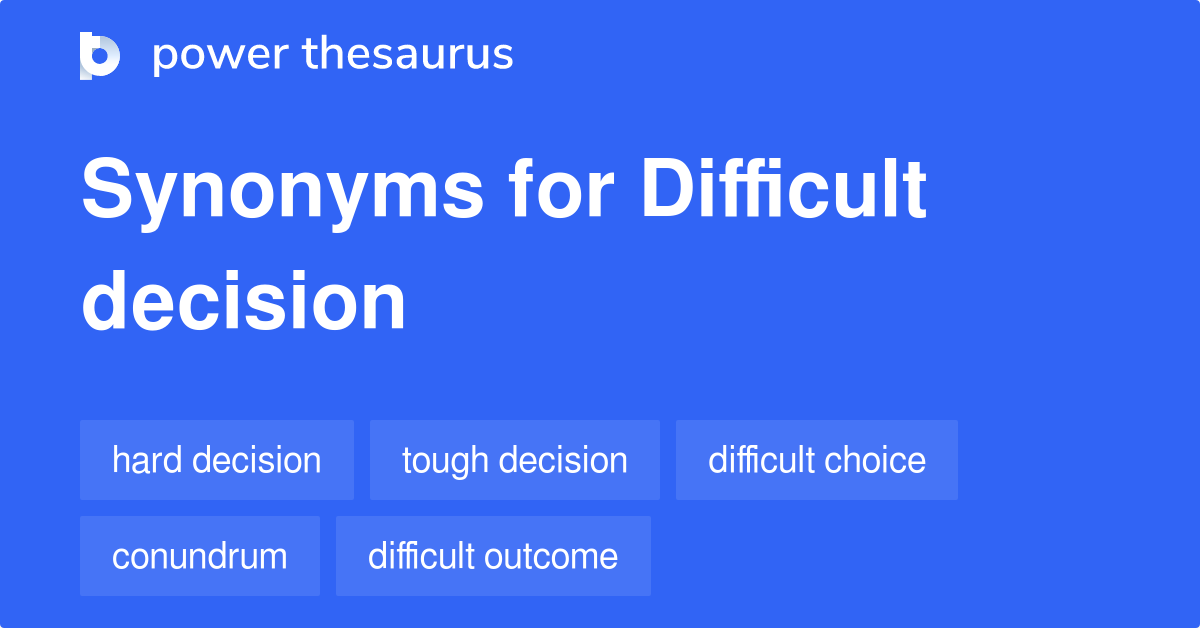 power thesaurus

Synonyms for Difficult decision

hard decision
tough decision
difficult choice
conundrum
difficult outcome